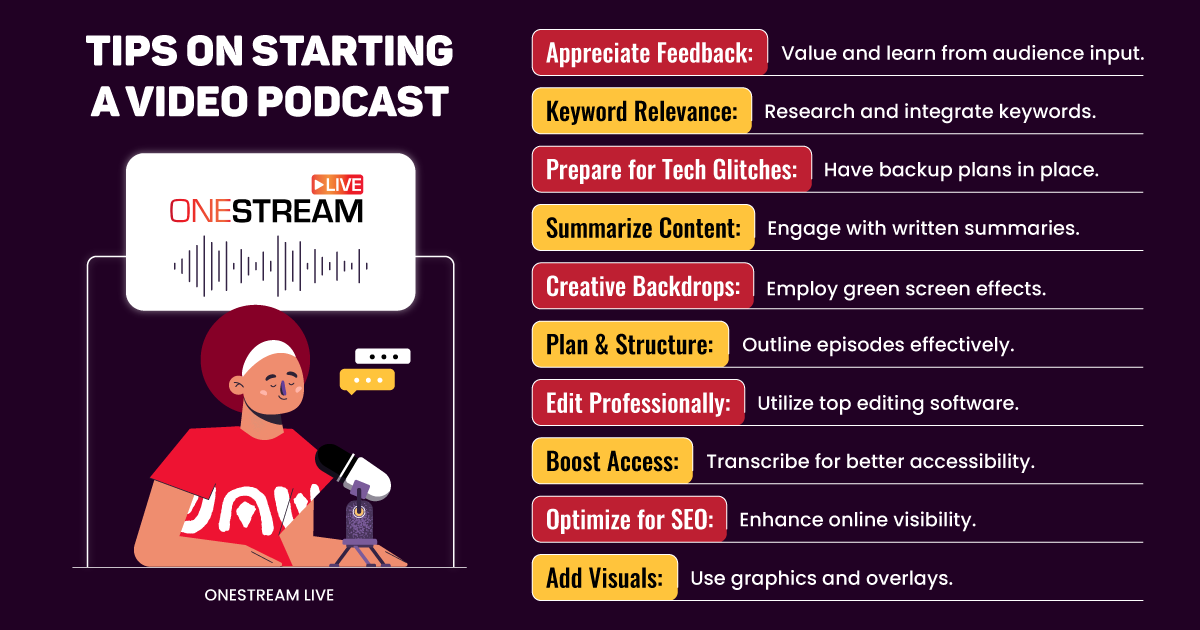 TIPS ON STARTING A VIDEO PODCAST

LIVE
ONESTREAM

ONESTREAM LIVE

Appreciate Feedback: Value and learn from audience input.

Keyword Relevance: Research and integrate keywords.

Prepare for Tech Glitches: Have backup plans in place.

Summarize Content: Engage with written summaries.

Creative Backdrops: Employ green screen effects.

Plan & Structure: Outline episodes effectively.

Edit Professionally: Utilize top editing software.

Boost Access: Transcribe for better accessibility.

Optimize for SEO: Enhance online visibility.

Add Visuals: Use graphics and overlays.